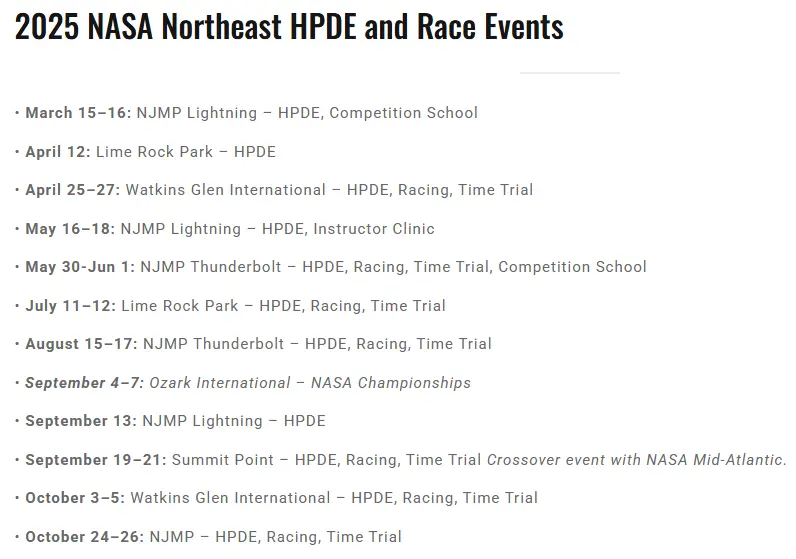 2025 NASA Northeast HPDE and Race Events

• March 15–16: NJMP Lightning – HPDE, Competition School

• April 12: Lime Rock Park – HPDE

• April 25–27: Watkins Glen International – HPDE, Racing, Time Trial

• May 16–18: NJMP Lightning – HPDE, Instructor Clinic

• May 30-Jun 1: NJMP Thunderbolt – HPDE, Racing, Time Trial, Competition School

• July 11–12: Lime Rock Park – HPDE, Racing, Time Trial

• August 15–17: NJMP Thunderbolt – HPDE, Racing, Time Trial

• September 4–7: Ozark International – NASA Championships

• September 13: NJMP Lightning – HPDE

• September 19–21: Summit Point – HPDE, Racing, Time Trial Crossover event with NASA Mid-Atlantic.

• October 3–5: Watkins Glen International – HPDE, Racing, Time Trial

• October 24–26: NJMP – HPDE, Racing, Time Trial